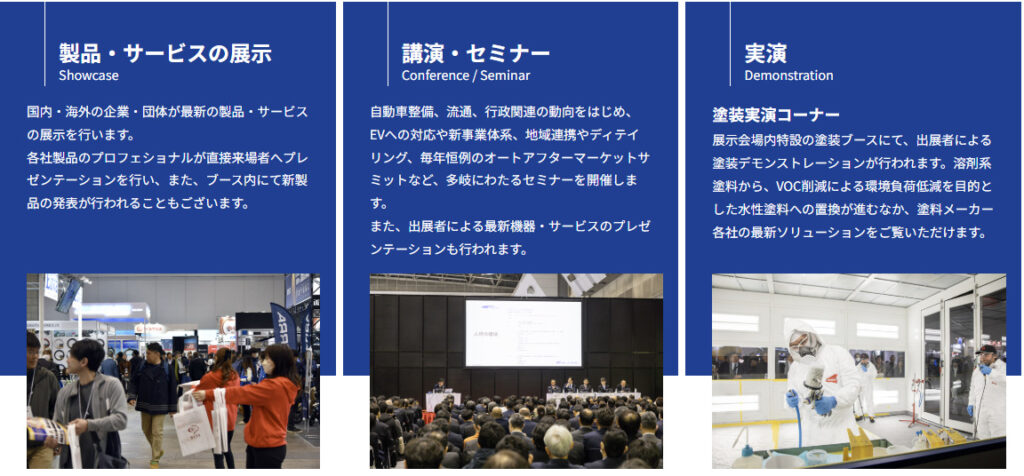 製品・サービスの展示
Showcase

国内・海外の企業・団体が最新の製品・サービスの展示を行います。
各社製品のプロフェショナルが直接来場者へプレゼンテーションを行い、また、ブース内にて新製品の発表が行われることもございます。

講演・セミナー
Conference / Seminar

自動車整備、流通、行政関連の動向をはじめ、EVへの対応や新事業体系、地域連携やディテイリング、毎年恒例のオートアフターマーケットサミットなど、多岐にわたるセミナーを開催します。
また、出展者による最新機器・サービスのプレゼンテーションも行われます。

実演
Demonstration

塗装実演コーナー
展示会場内特設の塗装ブースにて、出展者による塗装デモンストレーションが行われます。溶剤系塗料から、VOC削減による環境負荷低減を目的とした水性塗料への置換が進むなか、塗料メーカー各社の最新ソリューションをご覧いただけます。